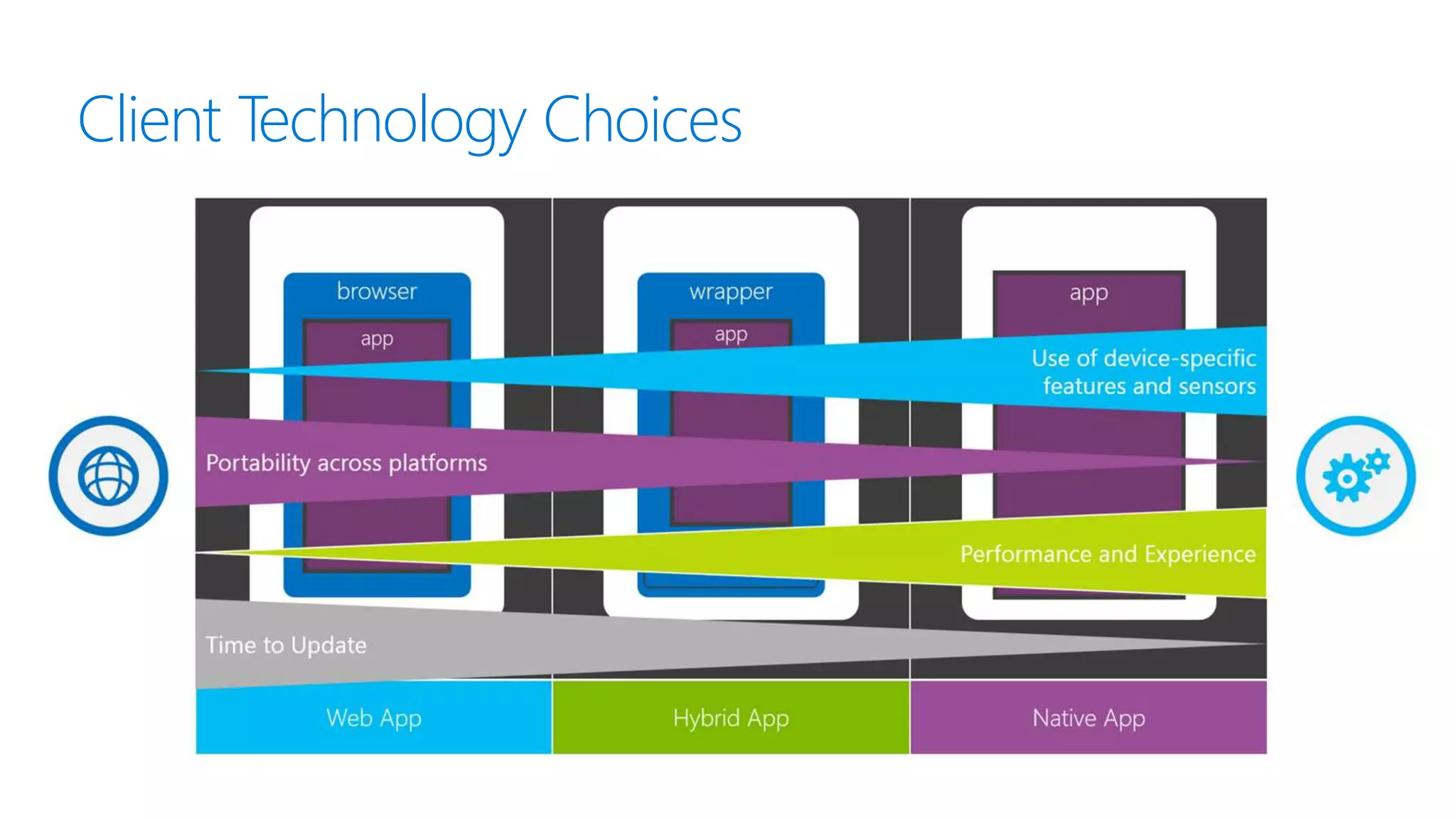 Client Technology Choices

browser

app

wrapper

app

app

Use of device-specific features and sensors

Portability across platforms

Performance and Experience

Time to Update

Web App

Hybrid App

Native App